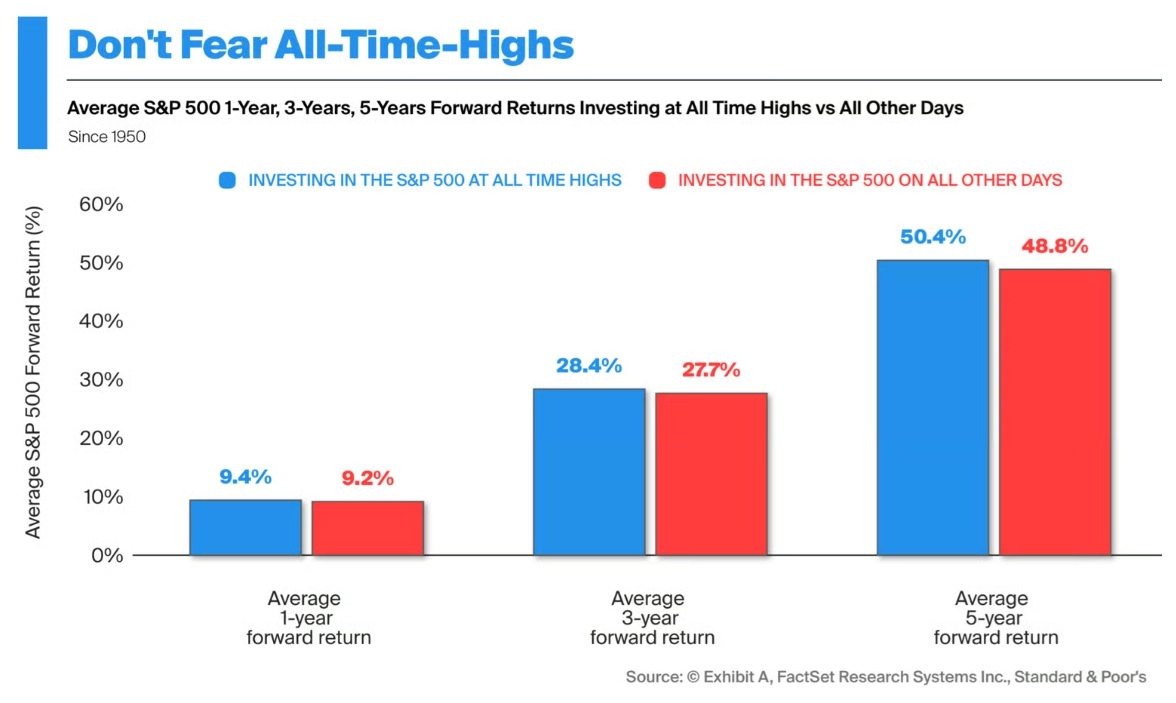 Don't Fear All-Time-Highs

Average S&P 500 1-Year, 3-Years, 5-Years Forward Returns Investing at All Time Highs vs All Other Days

Since 1950

INVESTING IN THE S&P 500 AT ALL TIME HIGHS
INVESTING IN THE S&P 500 ON ALL OTHER DAYS

Average S&P 500 Forward Return (%)

60%
50%
40%
30%
20%
10%
0%

9.4%
9.2%
28.4%
27.7%
50.4%
48.8%

Average 1-year forward return

Average 3-year forward return

Average 5-year forward return

Source: © Exhibit A, FactSet Research Systems Inc., Standard & Poor's